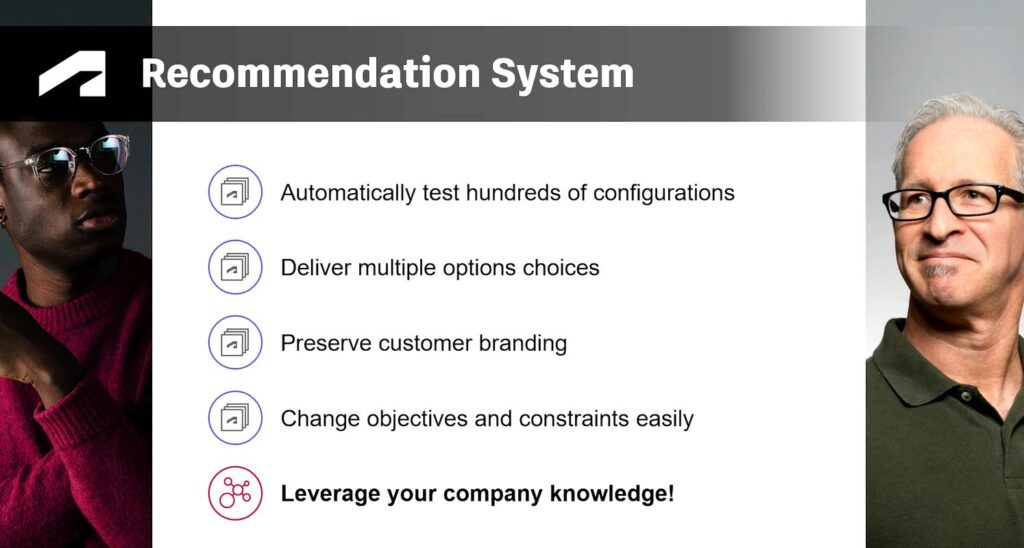 Recommendation System

Automatically test hundreds of configurations

Deliver multiple options choices

Preserve customer branding

Change objectives and constraints easily

Leverage your company knowledge!